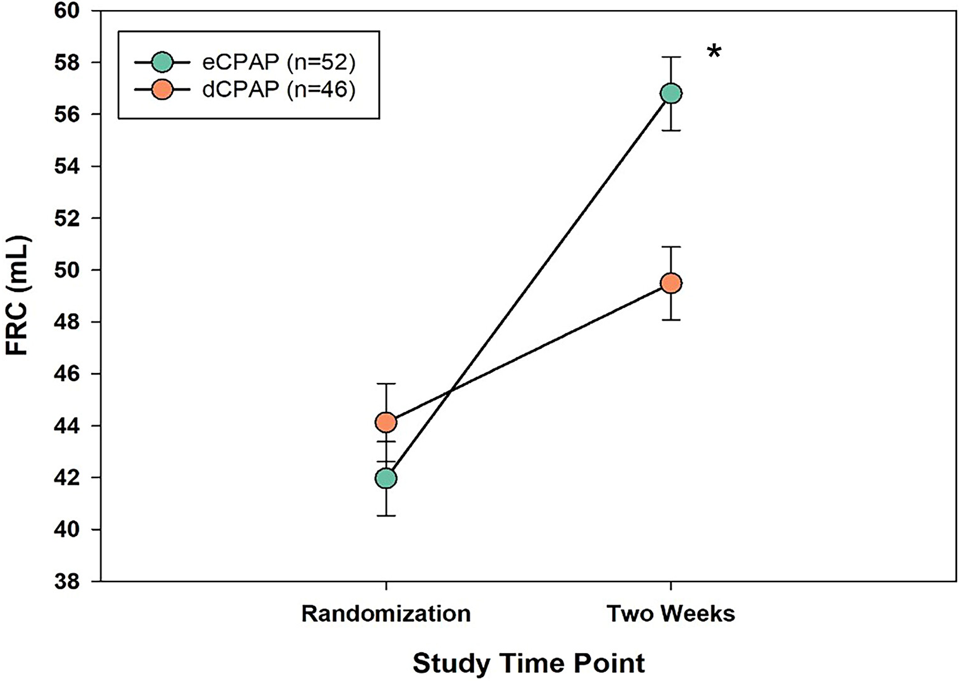 eCPAP (n=52)
dCPAP (n=46)

*

FRC (mL)

60
58
56
54
52
50
48
46
44
42
40
38

Randomization
Two Weeks

Study Time Point